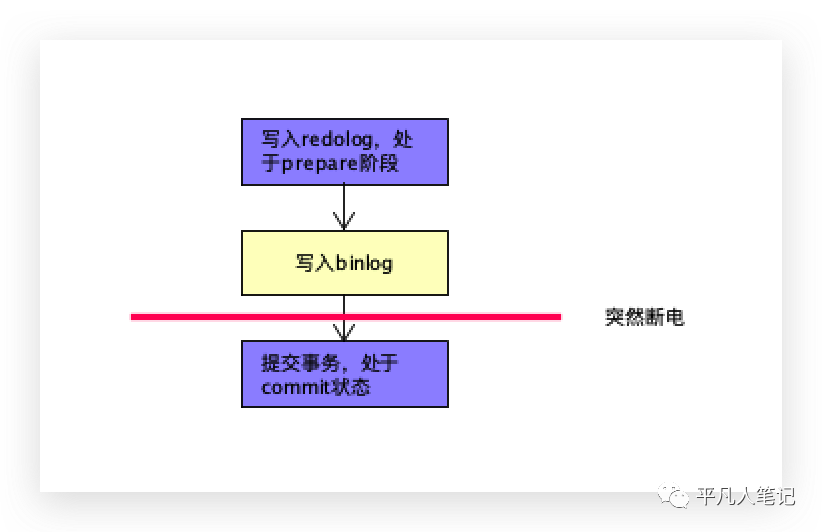 写入redolog，处于prepare阶段

写入binlog

突然断电

提交事务，处于commit状态

平凡人笔记